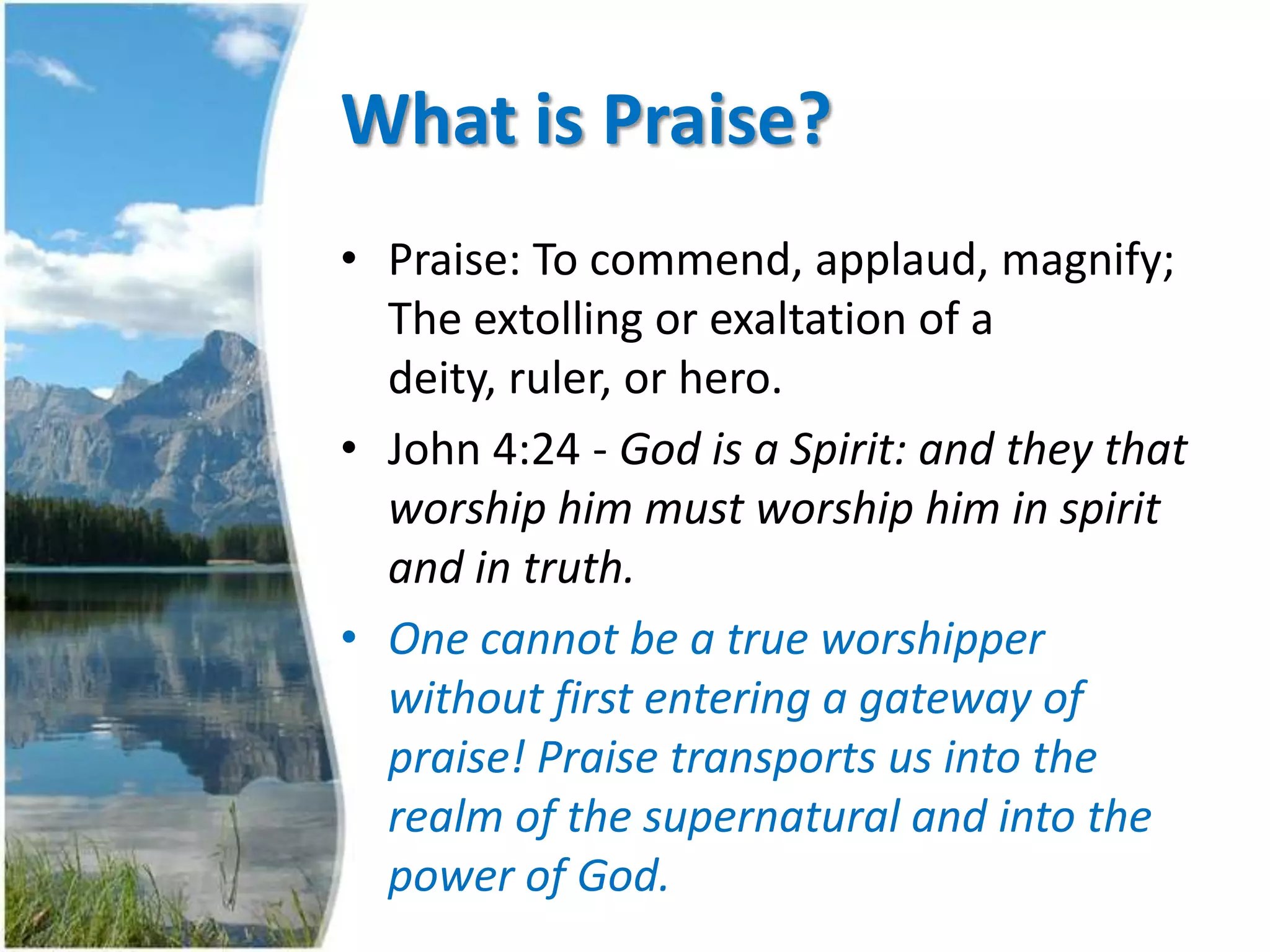 What is Praise?

• Praise: To commend, applaud, magnify; The extolling or exaltation of a deity, ruler, or hero.

• John 4:24 - God is a Spirit: and they that worship him must worship him in spirit and in truth.

• One cannot be a true worshipper without first entering a gateway of praise! Praise transports us into the realm of the supernatural and into the power of God.